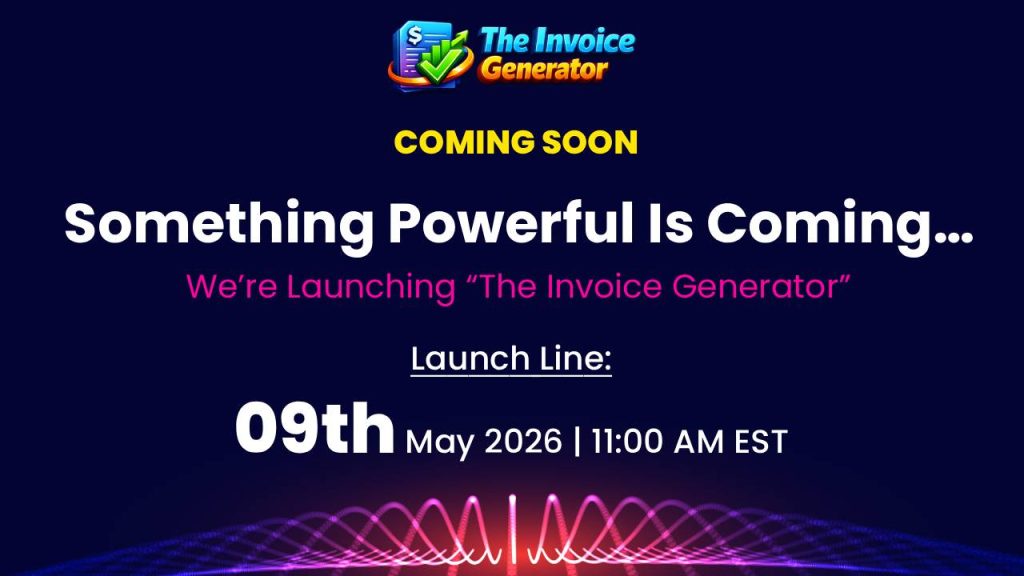 The Invoice Generator

COMING SOON

Something Powerful Is Coming...

We're Launching "The Invoice Generator"

Launch Line:

09th May 2026 | 11:00 AM EST